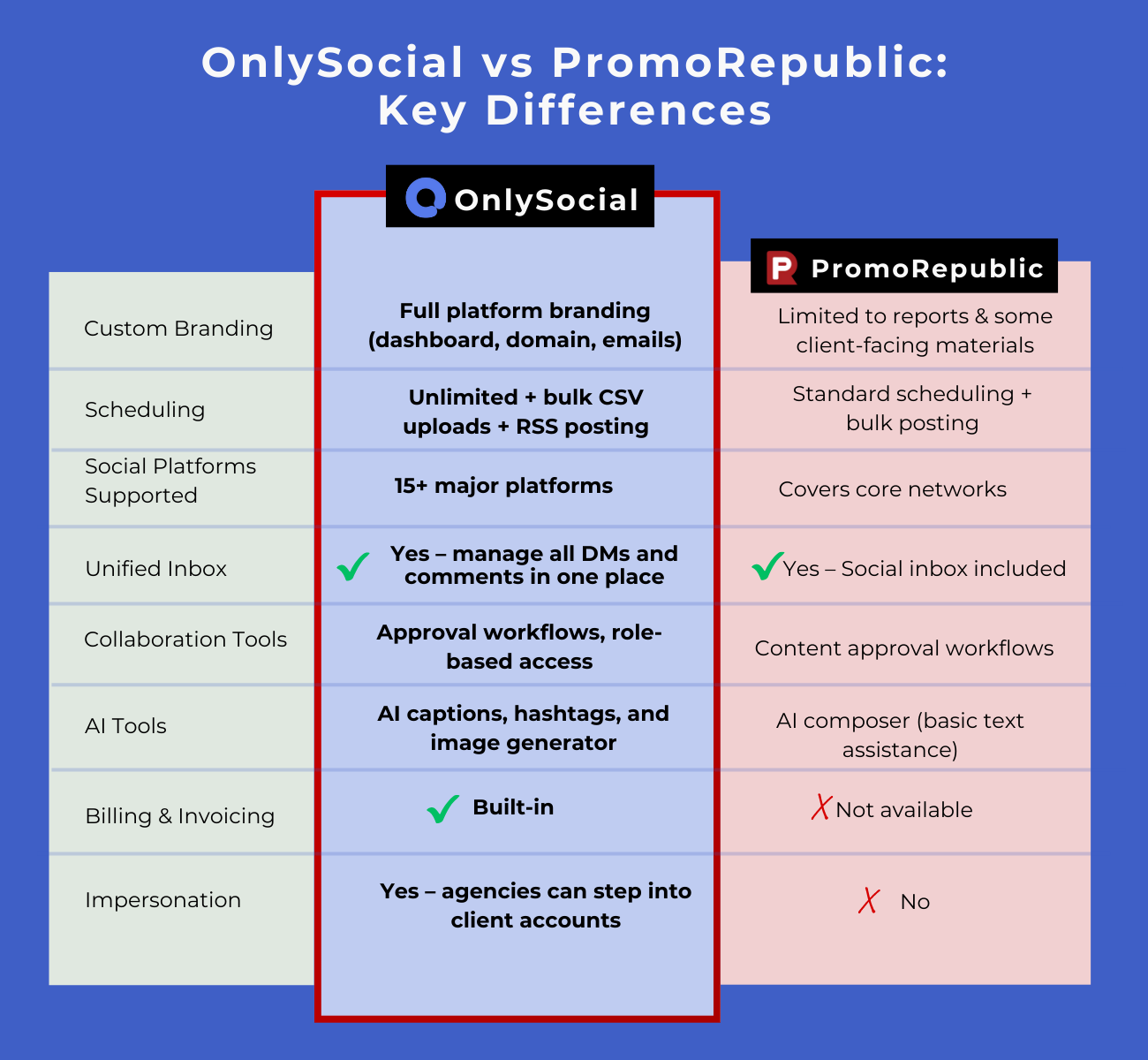 OnlySocial vs PromoRepublic: Key Differences

| | OnlySocial | PromoRepublic |
|---|---|---|
| Custom Branding | Full platform branding (dashboard, domain, emails) | Limited to reports & some client-facing materials |
| Scheduling | Unlimited + bulk CSV uploads + RSS posting | Standard scheduling + bulk posting |
| Social Platforms Supported | 15+ major platforms | Covers core networks |
| Unified Inbox | ✓ Yes – manage all DMs and comments in one place | ✓ Yes – Social inbox included |
| Collaboration Tools | Approval workflows, role-based access | Content approval workflows |
| AI Tools | AI captions, hashtags, and image generator | AI composer (basic text assistance) |
| Billing & Invoicing | ✓ Built-in | ✗ Not available |
| Impersonation | Yes – agencies can step into client accounts | ✗ No |